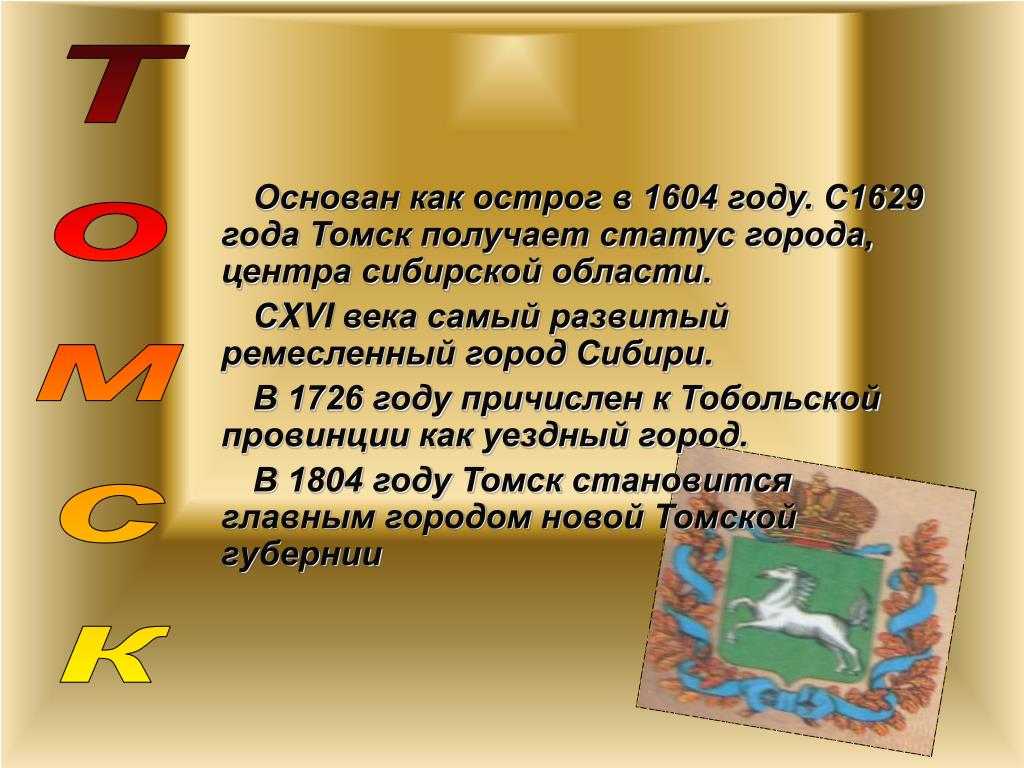 Т
О
М
С
К

Основан как острог в 1604 году. С1629 года Томск получает статус города, центра сибирской области.

СXVI века самый развитый ремесленный город Сибири.

В 1726 году причислен к Тобольской провинции как уездный город.

В 1804 году Томск становится главным городом новой Томской губернии